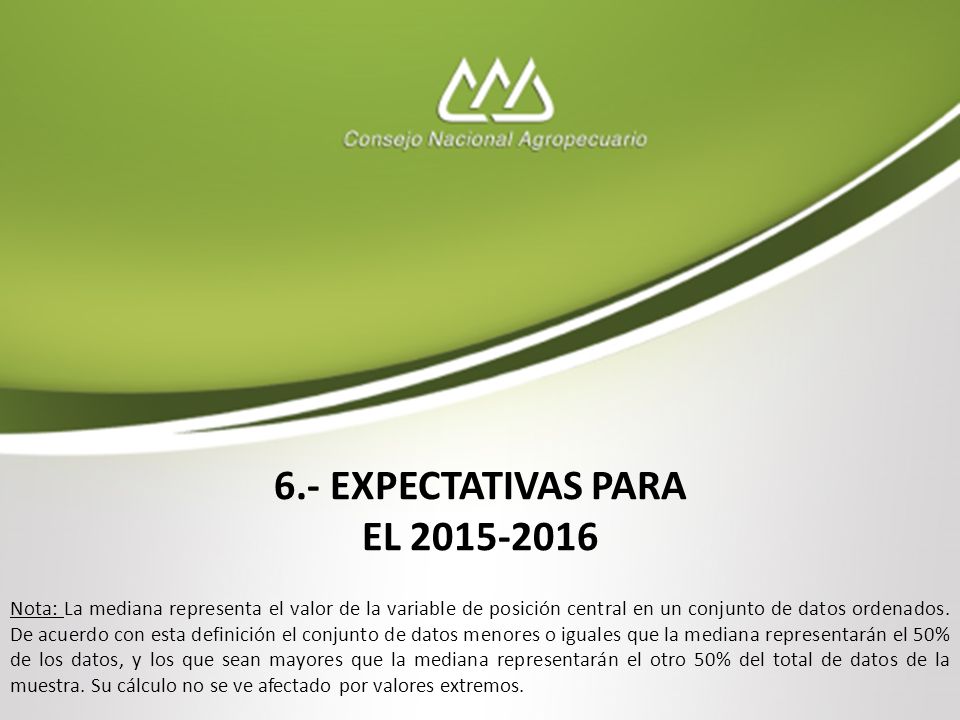 Consejo Nacional Agropecuario

6.- EXPECTATIVAS PARA EL 2015-2016

Nota: La mediana representa el valor de la variable de posición central en un conjunto de datos ordenados. De acuerdo con esta definición el conjunto de datos menores o iguales que la mediana representarán el 50% de los datos, y los que sean mayores que la mediana representarán el otro 50% del total de datos de la muestra. Su cálculo no se ve afectado por valores extremos.